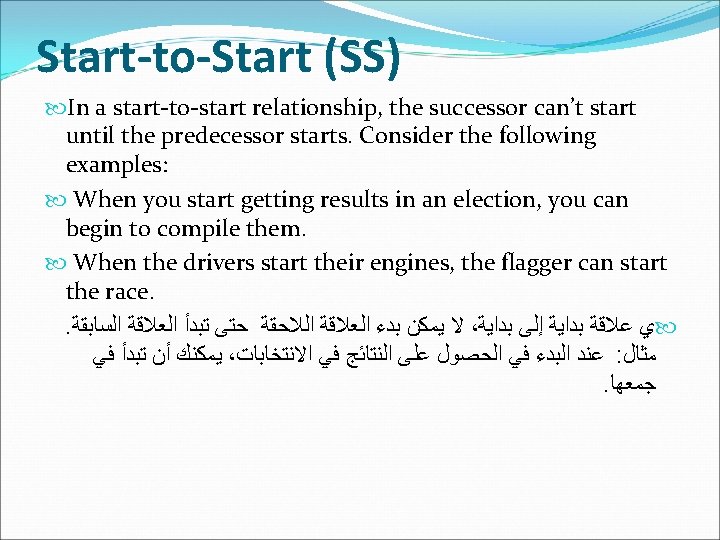 Start-to-Start (SS)

In a start-to-start relationship, the successor can't start until the predecessor starts. Consider the following examples:

When you start getting results in an election, you can begin to compile them.

When the drivers start their engines, the flagger can start the race.

ي علاقة بداية إلى بداية، لا يمكن بدء العلاقة اللاحقة حتى تبدأ العلاقة السابقة. مثال: عند البدء في الحصول على النتائج في الانتخابات، يمكنك أن تبدأ في جمعها.